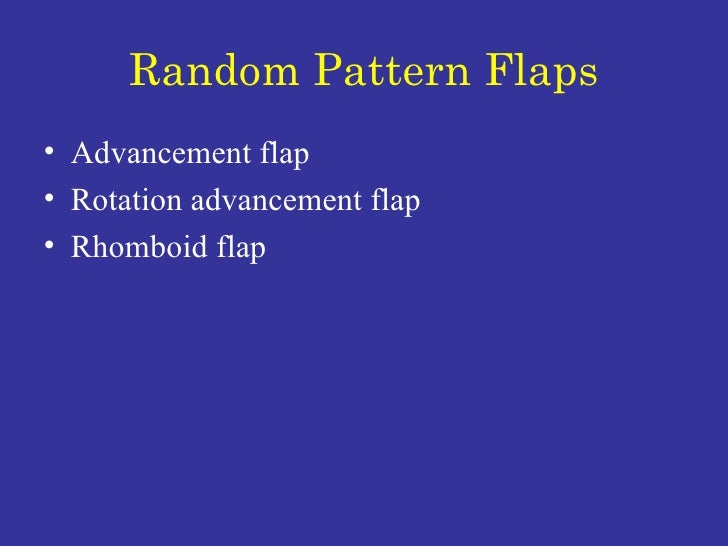 Random Pattern Flaps

• Advancement flap
• Rotation advancement flap
• Rhomboid flap